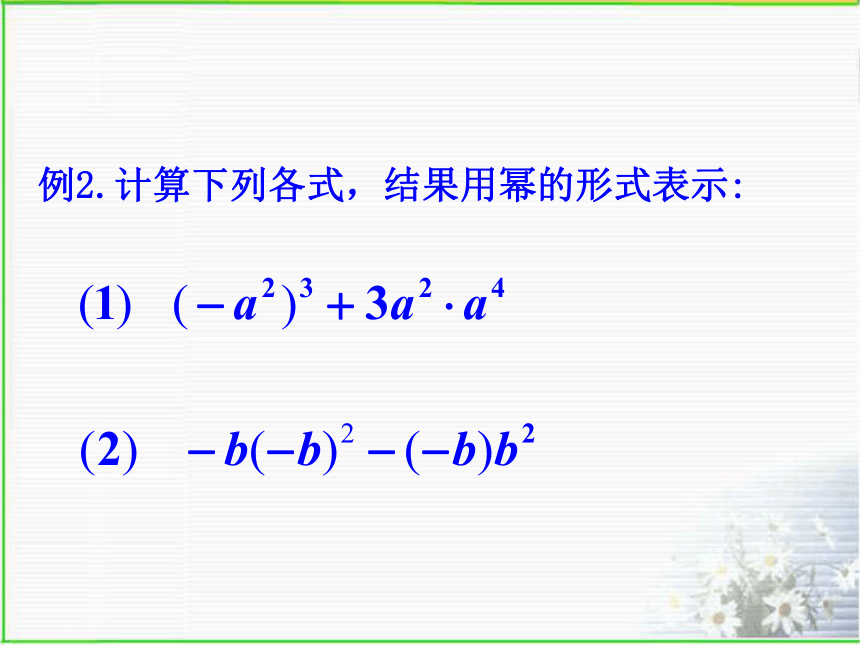 例2. 计算下列各式，结果用幂的形式表示:

(1) $(-a^2)^3+3a^2\cdot a^4$

(2) $-b(-b)^2-(-b)b^2$